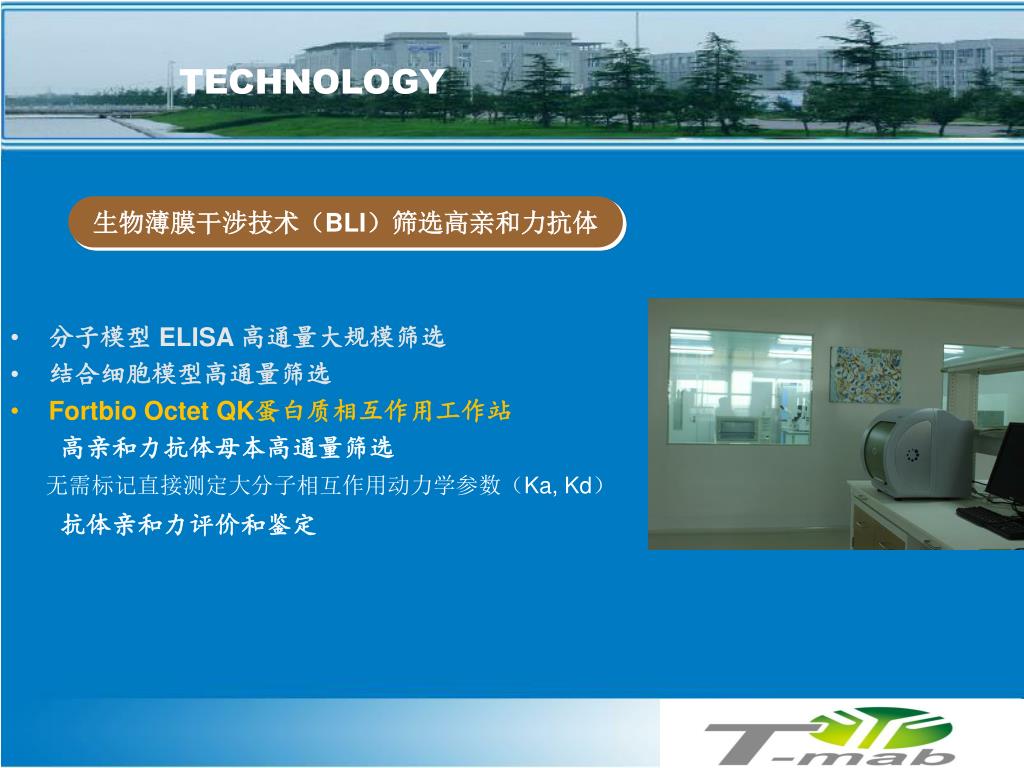 TECHNOLOGY

生物薄膜干涉技术（BLI）筛选高亲和力抗体

• 分子模型 ELISA 高通量大规模筛选
• 结合细胞模型高通量筛选
• Fortbio Octet QK蛋白质相互作用工作站
高亲和力抗体母本高通量筛选
无需标记直接测定大分子相互作用动力学参数（Ka, Kd）
抗体亲和力评价和鉴定

T-mab